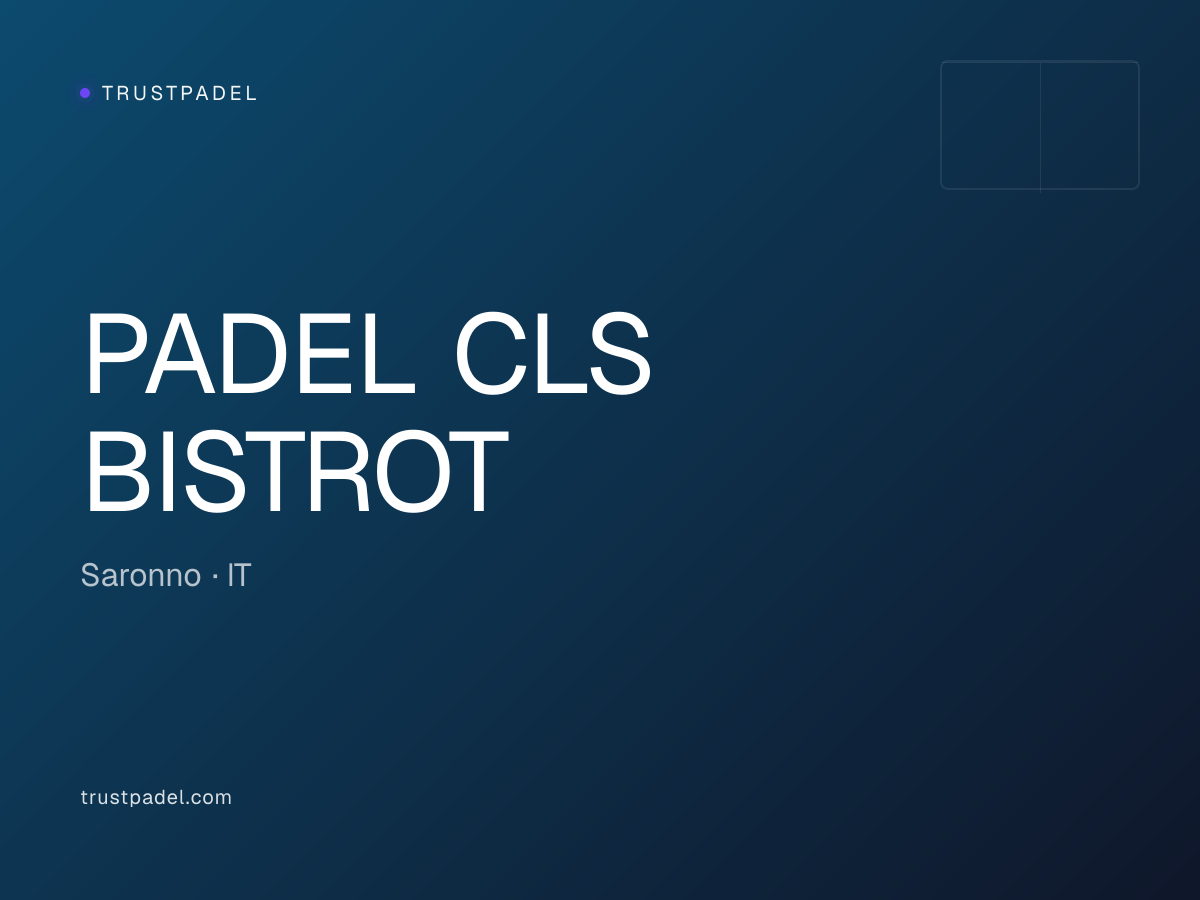 TRUSTPADEL

PADEL CLS BISTROT

Saronno · IT

trustpadel.com